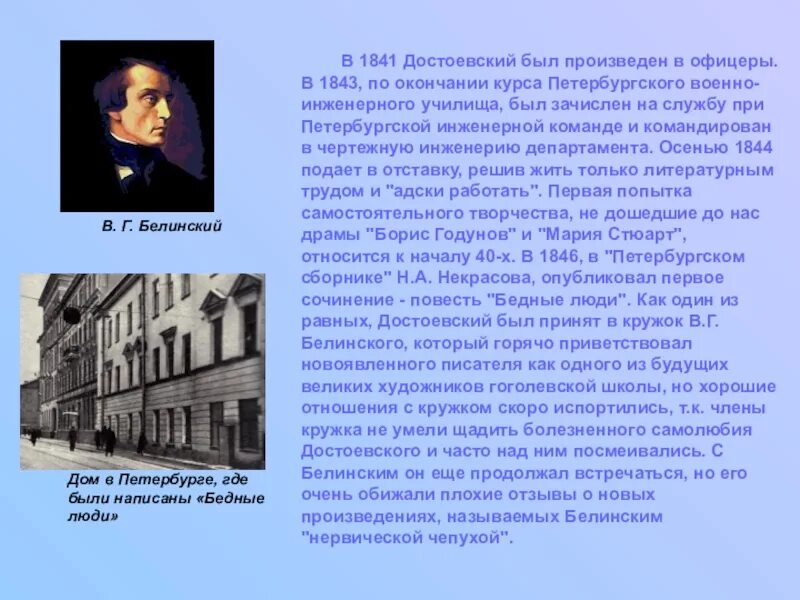 В. Г. Белинский

Дом в Петербурге, где были написаны «Бедные люди»

В 1841 Достоевский был произведен в офицеры. В 1843, по окончании курса Петербургского военно-инженерного училища, был зачислен на службу при Петербургской инженерной команде и командирован в чертежную инженерию департамента. Осенью 1844 подает в отставку, решив жить только литературным трудом и "адски работать". Первая попытка самостоятельного творчества, не дошедшие до нас драмы "Борис Годунов" и "Мария Стюарт", относится к началу 40-х. В 1846, в "Петербургском сборнике" Н.А. Некрасова, опубликовал первое сочинение - повесть "Бедные люди". Как один из равных, Достоевский был принят в кружок В.Г. Белинского, который горячо приветствовал новоявленного писателя как одного из будущих великих художников гоголевской школы, но хорошие отношения с кружком скоро испортились, т.к. члены кружка не умели щадить болезненного самолюбия Достоевского и часто над ним посмеивались. С Белинским он еще продолжал встречаться, но его очень обижали плохие отзывы о новых произведениях, называемых Белинским "нервической чепухой".